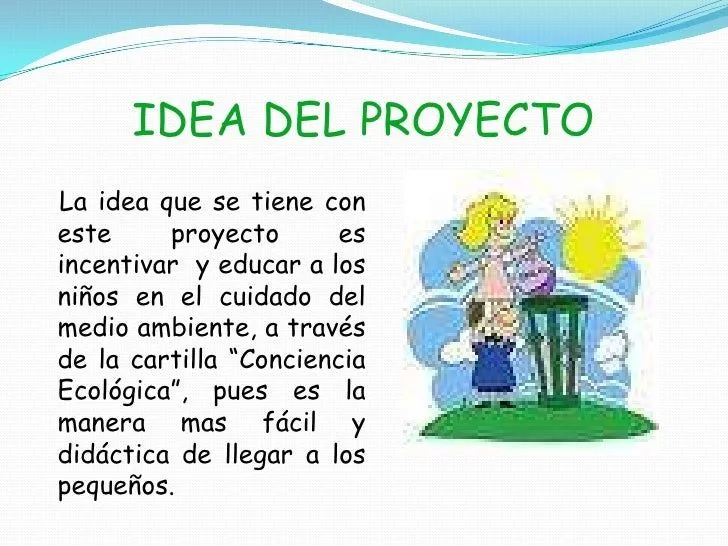 IDEA DEL PROYECTO

La idea que se tiene con este proyecto es incentivar y educar a los niños en el cuidado del medio ambiente, a través de la cartilla “Conciencia Ecológica”, pues es la manera mas fácil y didáctica de llegar a los pequeños.